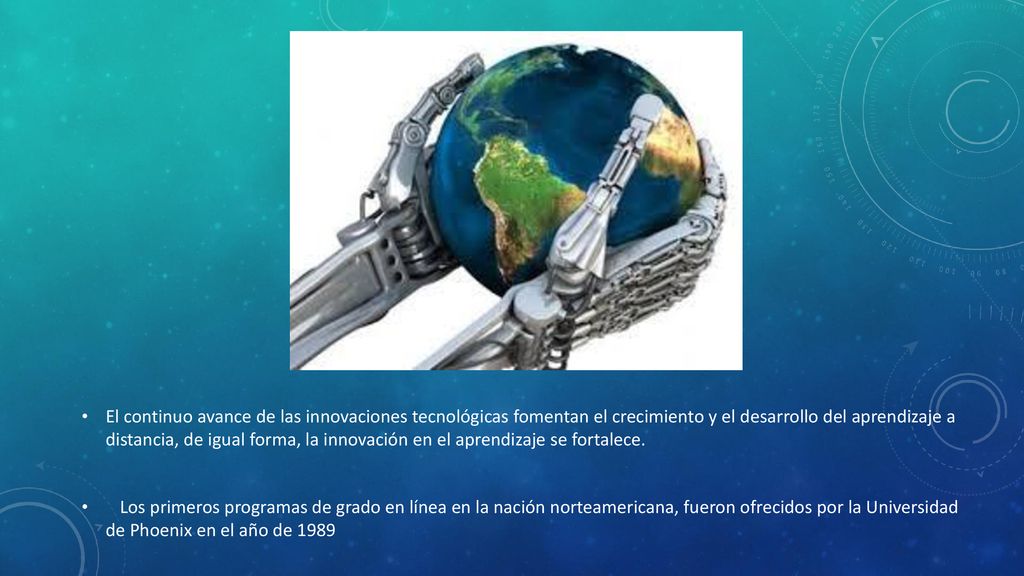 • El continuo avance de las innovaciones tecnológicas fomentan el crecimiento y el desarrollo del aprendizaje a distancia, de igual forma, la innovación en el aprendizaje se fortalece.

• Los primeros programas de grado en línea en la nación norteamericana, fueron ofrecidos por la Universidad de Phoenix en el año de 1989